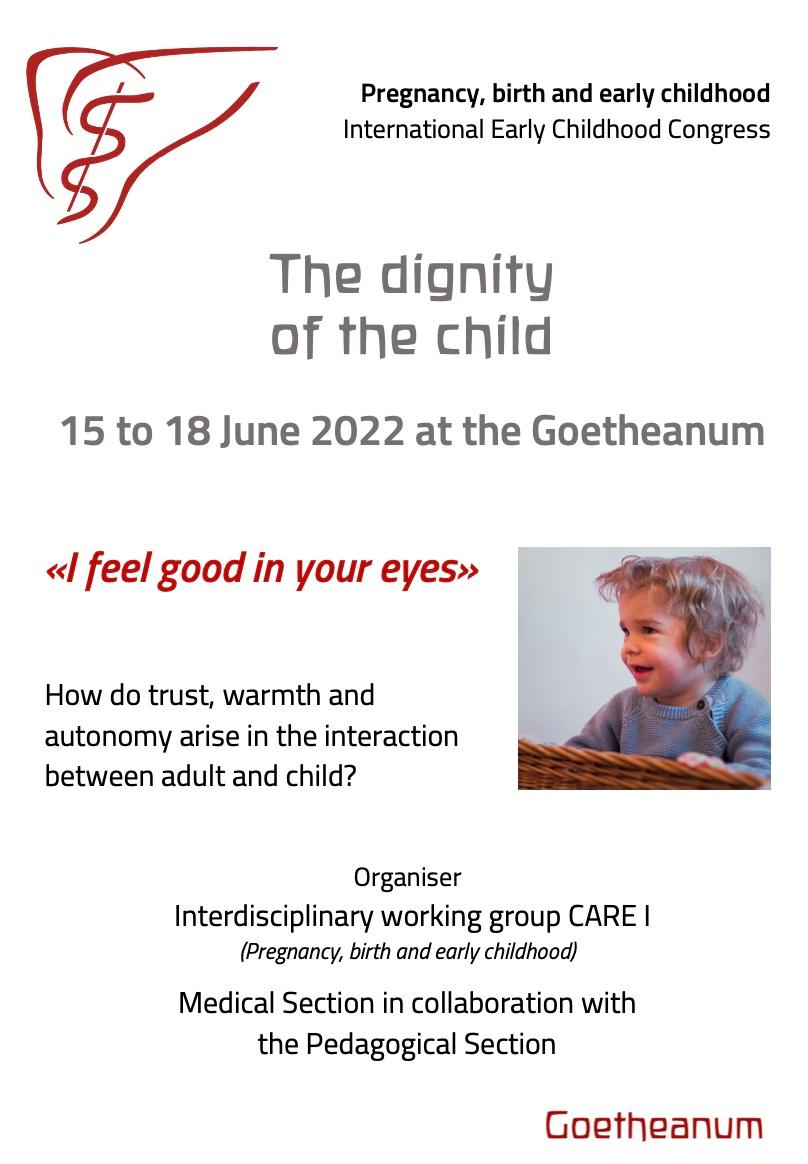 Pregnancy, birth and early childhood
International Early Childhood Congress

The dignity
of the child

15 to 18 June 2022 at the Goetheanum

«I feel good in your eyes»

How do trust, warmth and autonomy arise in the interaction between adult and child?

Organiser
Interdisciplinary working group CARE I
(Pregnancy, birth and early childhood)

Medical Section in collaboration with the Pedagogical Section

Goetheanum